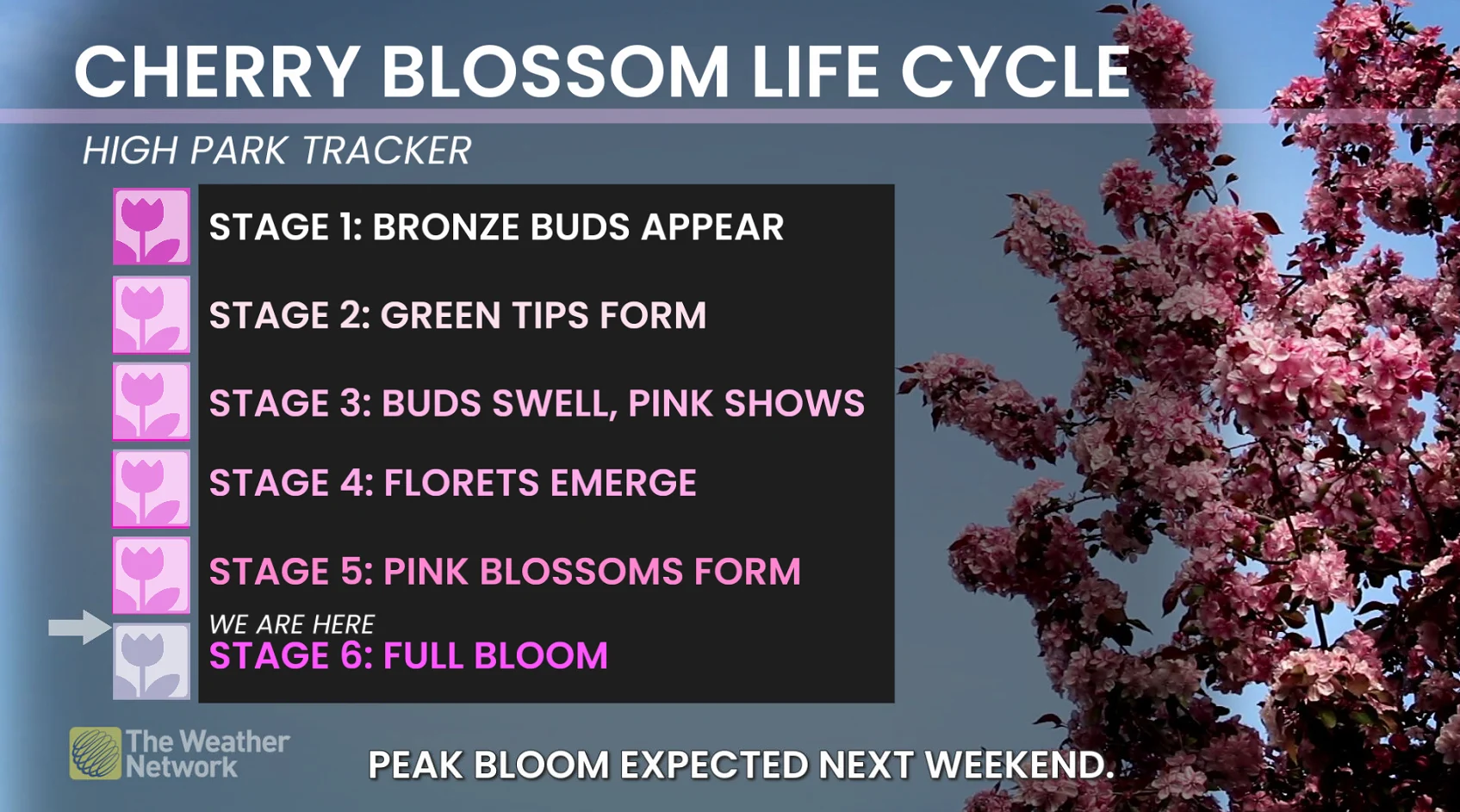 CHERRY BLOSSOM LIFE CYCLE

HIGH PARK TRACKER

STAGE 1: BRONZE BUDS APPEAR

STAGE 2: GREEN TIPS FORM

STAGE 3: BUDS SWELL, PINK SHOWS

STAGE 4: FLORETS EMERGE

STAGE 5: PINK BLOSSOMS FORM

WE ARE HERE

STAGE 6: FULL BLOOM

The Weather Network

PEAK BLOOM EXPECTED NEXT WEEKEND.